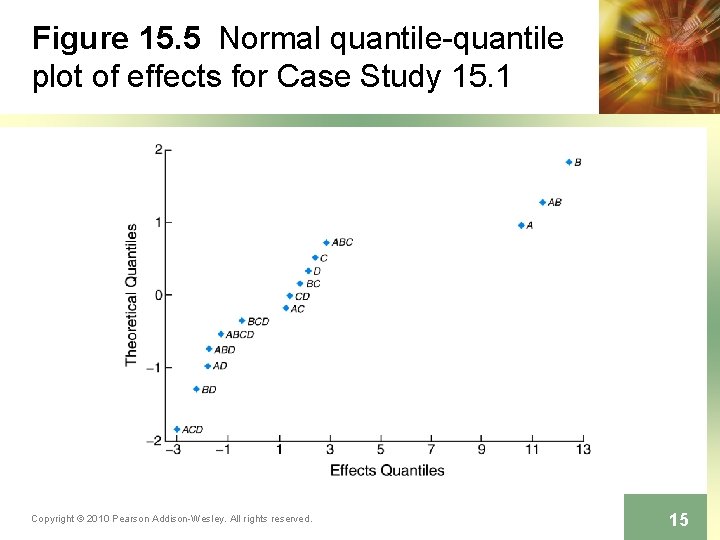 Figure 15.5 Normal quantile-quantile plot of effects for Case Study 15.1

Theoretical Quantiles

2
1
0
−1
−2

B
AB
A
ABC
C
D
BC
CD
AC
BCD
ABCD
ABD
AD
BD
ACD

−3 −1 1 3 5 7 9 11 13

Effects Quantiles

Copyright © 2010 Pearson Addison-Wesley. All rights reserved.

15